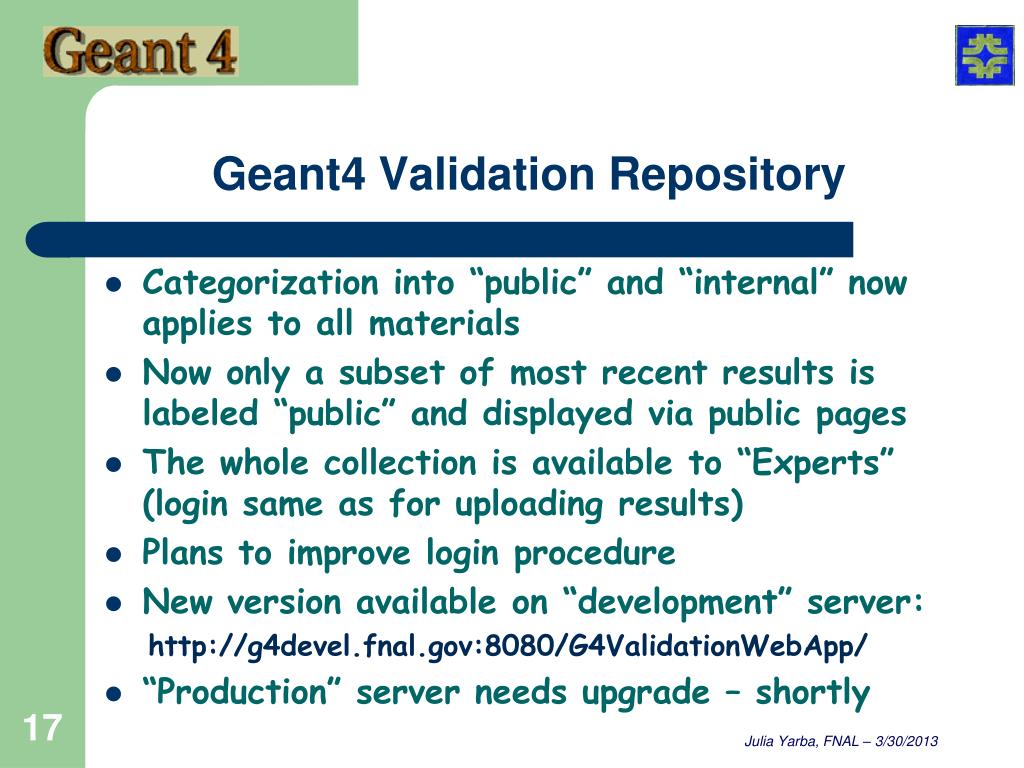 Geant 4

Geant4 Validation Repository

- Categorization into “public” and “internal” now applies to all materials
- Now only a subset of most recent results is labeled “public” and displayed via public pages
- The whole collection is available to “Experts” (login same as for uploading results)
- Plans to improve login procedure
- New version available on “development” server:
http://g4devel.fnal.gov:8080/G4ValidationWebApp/
- “Production” server needs upgrade – shortly

17

Julia Yarba, FNAL – 3/30/2013